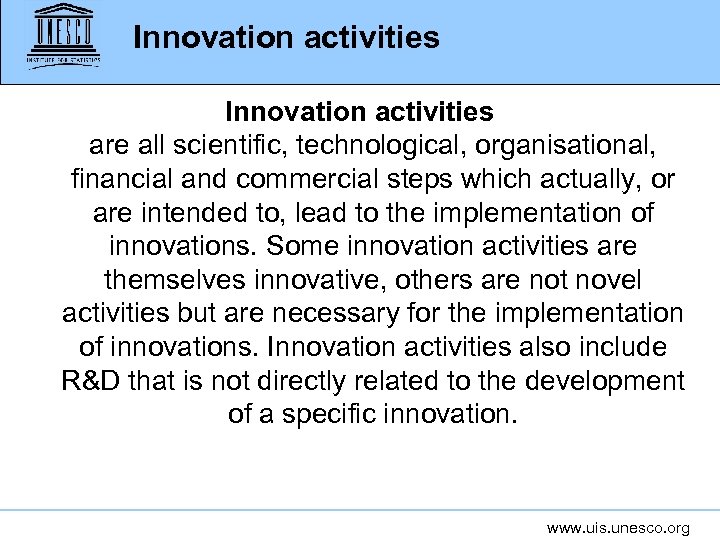 UNESCO
INSTITUTE FOR STATISTICS

Innovation activities

Innovation activities
are all scientific, technological, organisational, financial and commercial steps which actually, or are intended to, lead to the implementation of innovations. Some innovation activities are themselves innovative, others are not novel activities but are necessary for the implementation of innovations. Innovation activities also include R&D that is not directly related to the development of a specific innovation.

www.uis.unesco.org